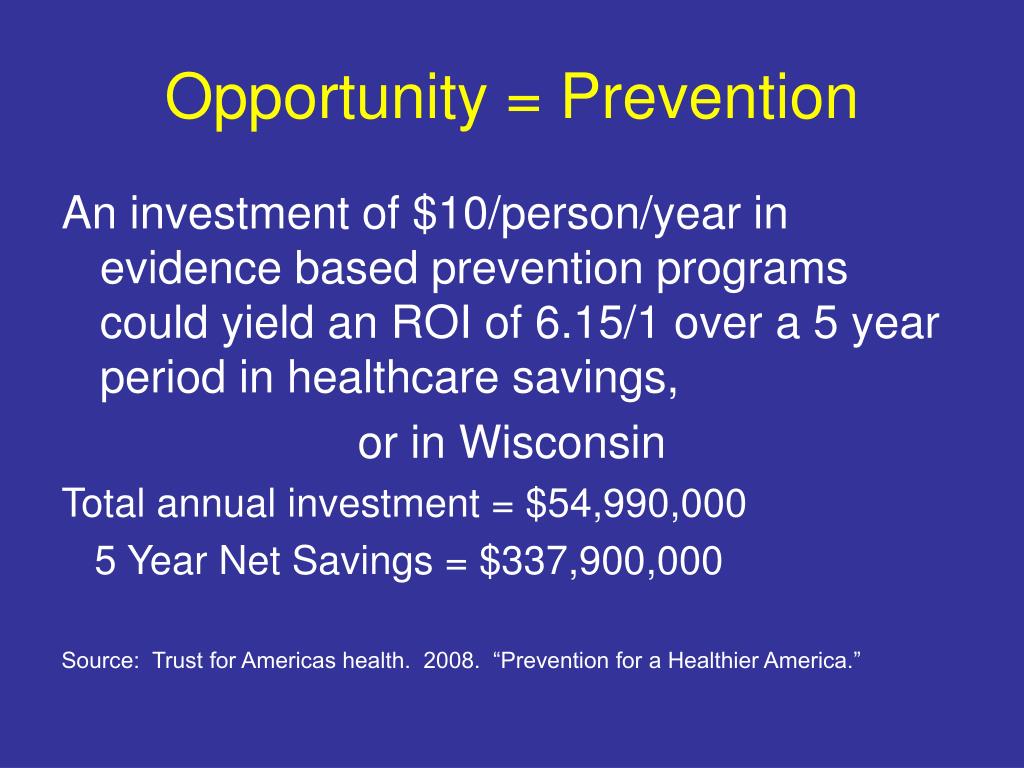 Opportunity = Prevention

An investment of \$10/person/year in evidence based prevention programs could yield an ROI of 6.15/1 over a 5 year period in healthcare savings,

or in Wisconsin

Total annual investment = \$54,990,000

5 Year Net Savings = \$337,900,000

Source: Trust for Americas health. 2008. “Prevention for a Healthier America.”